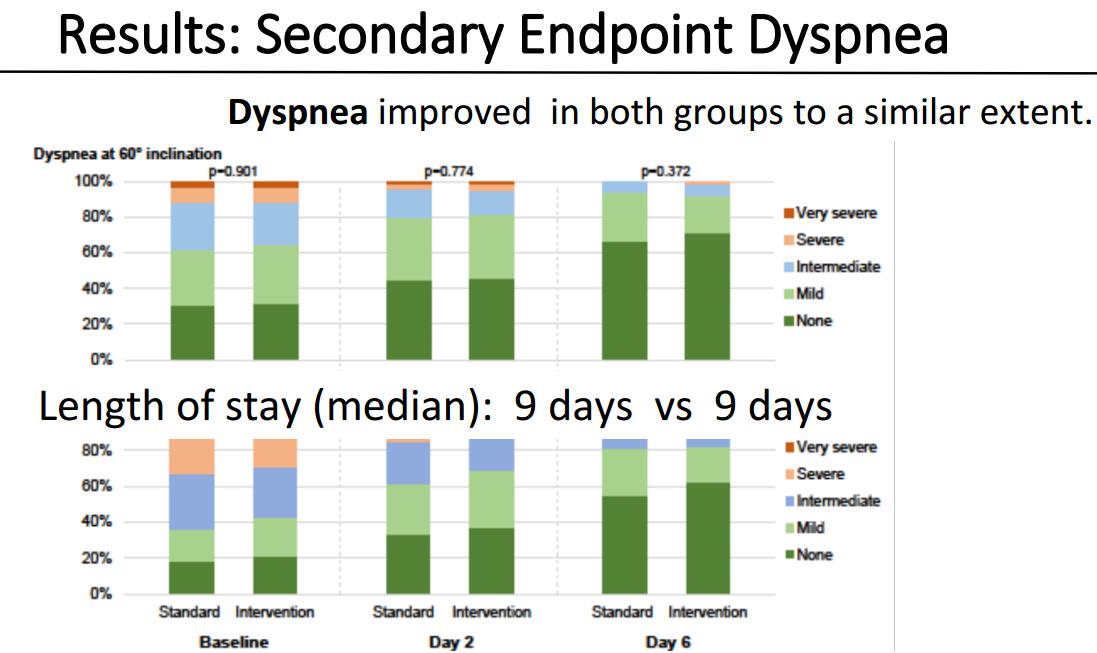 Results: Secondary Endpoint Dyspnea

**Dyspnea** improved in both groups to a similar extent.

Dyspnea at 60° inclination

p=0.901

p=0.774

p=0.372

100%
80%
60%
40%
20%
0%

Very severe
Severe
Intermediate
Mild
None

Length of stay (median): 9 days vs 9 days

80%
60%
40%
20%
0%

Very severe
Severe
Intermediate
Mild
None

Standard Intervention
Baseline

Standard Intervention
Day 2

Standard Intervention
Day 6